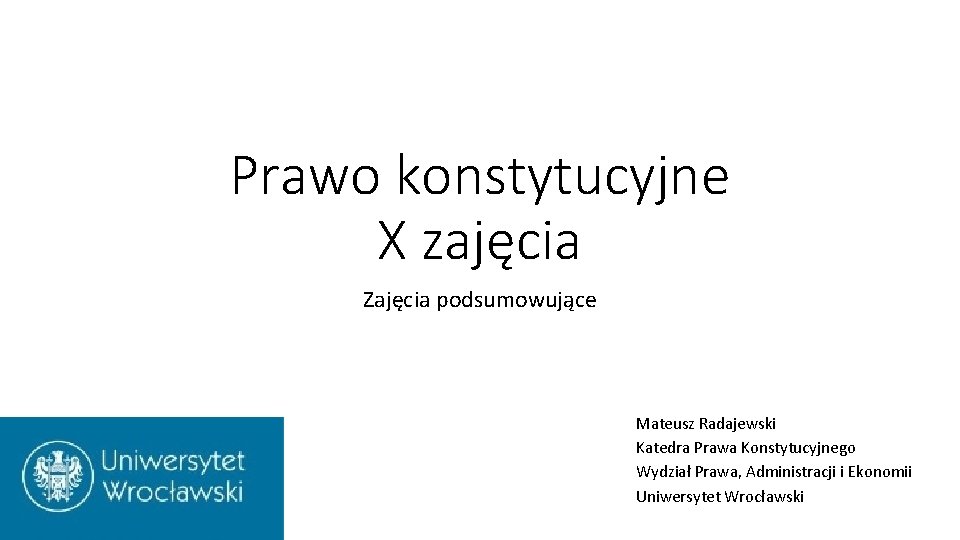 Prawo konstytucyjne
X zajęcia

Zajęcia podsumowujące

Uniwersytet Wrocławski

Mateusz Radajewski
Katedra Prawa Konstytucyjnego
Wydział Prawa, Administracji i Ekonomii
Uniwersytet Wrocławski